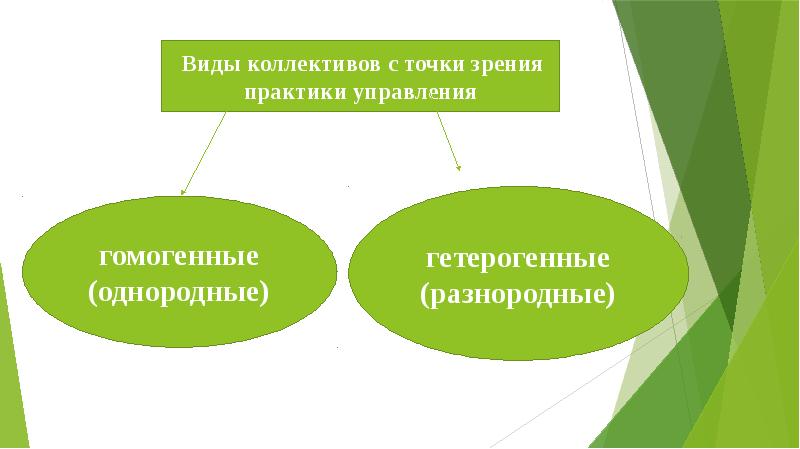 Виды коллективов с точки зрения практики управления

гомогенные (однородные)

гетерогенные (разнородные)